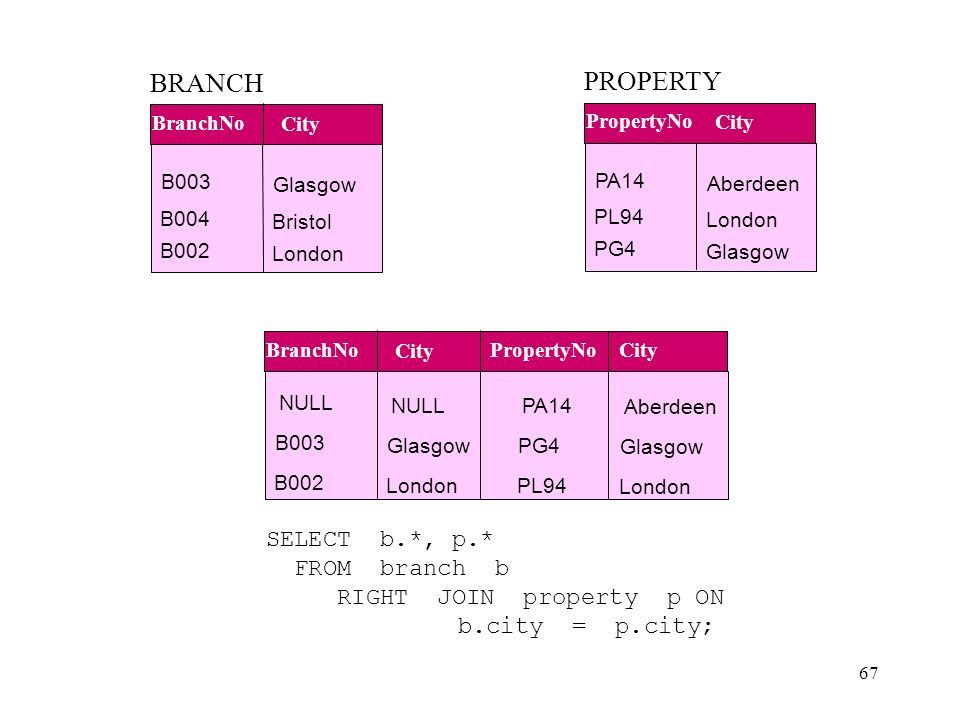 BRANCH

| BranchNo | City |
|---|---|
| B003 | Glasgow |
| B004 | Bristol |
| B002 | London |

PROPERTY

| PropertyNo | City |
|---|---|
| PA14 | Aberdeen |
| PL94 | London |
| PG4 | Glasgow |

| BranchNo | City | PropertyNo | City |
|---|---|---|---|
| NULL | NULL | PA14 | Aberdeen |
| B003 | Glasgow | PG4 | Glasgow |
| B002 | London | PL94 | London |

SELECT b.*, p.*
FROM branch b
RIGHT JOIN property p ON
b.city = p.city;

67